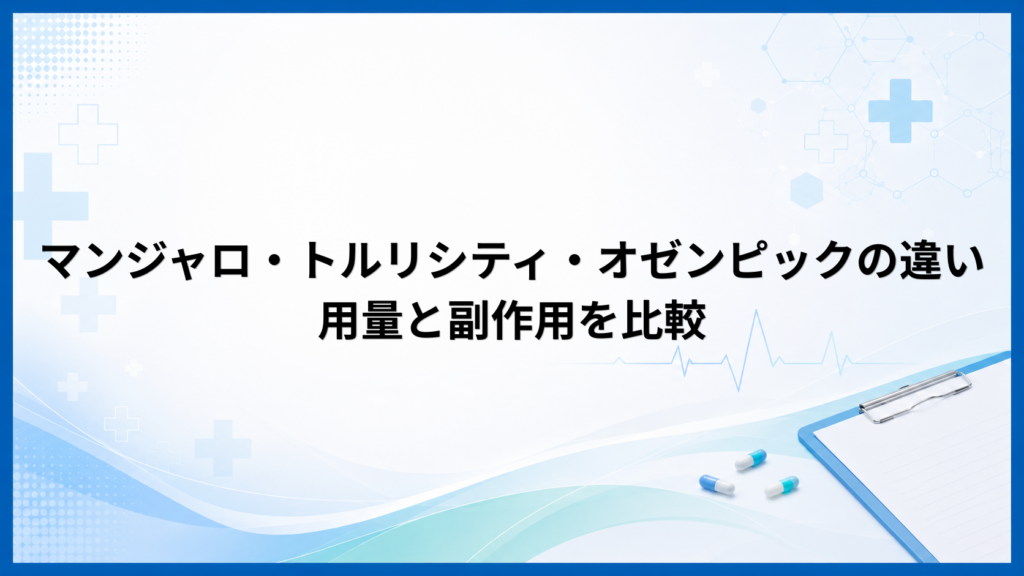 マンジャロ・トルリシティ・オゼンピックの違い
用量と副作用を比較